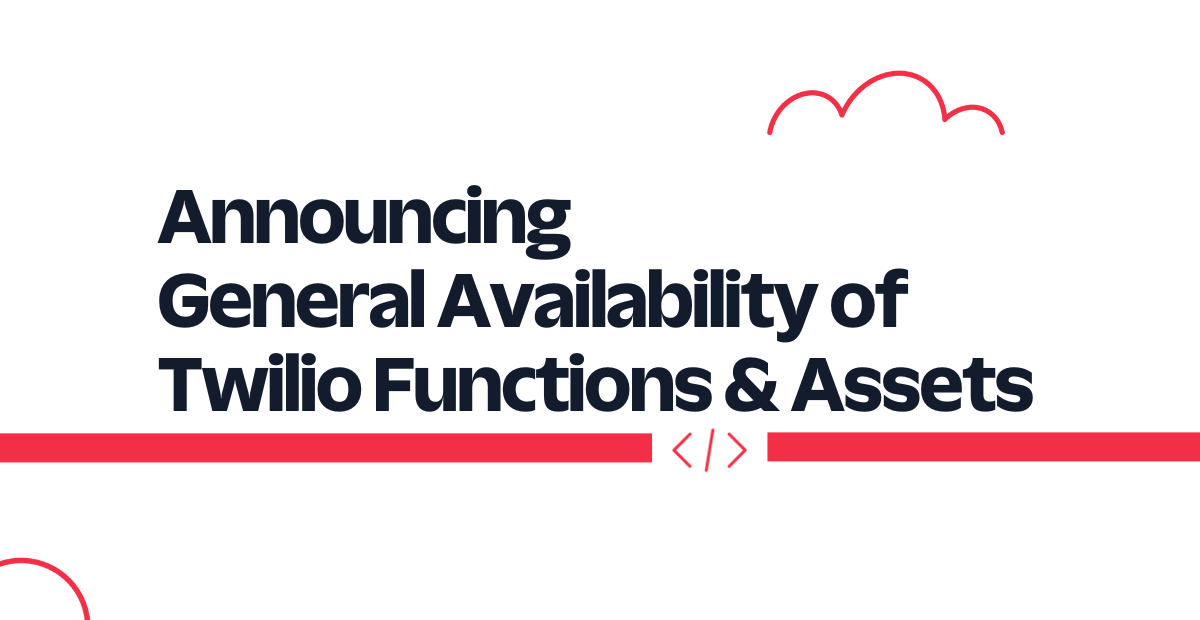 Announcing
General Availability of
Twilio Functions & Assets

</>